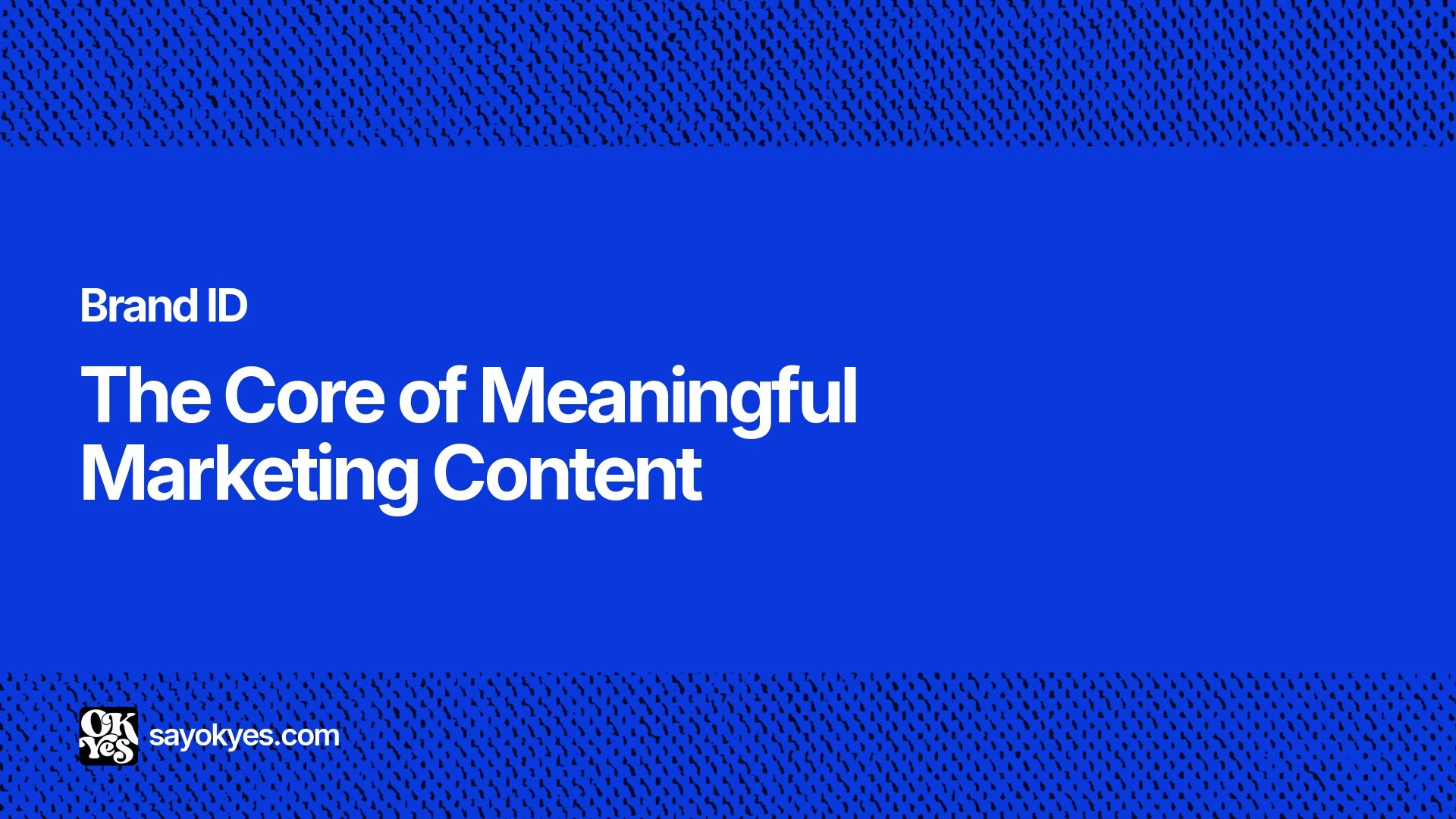 Brand ID

The Core of Meaningful Marketing Content

OK Yes sayokyes.com